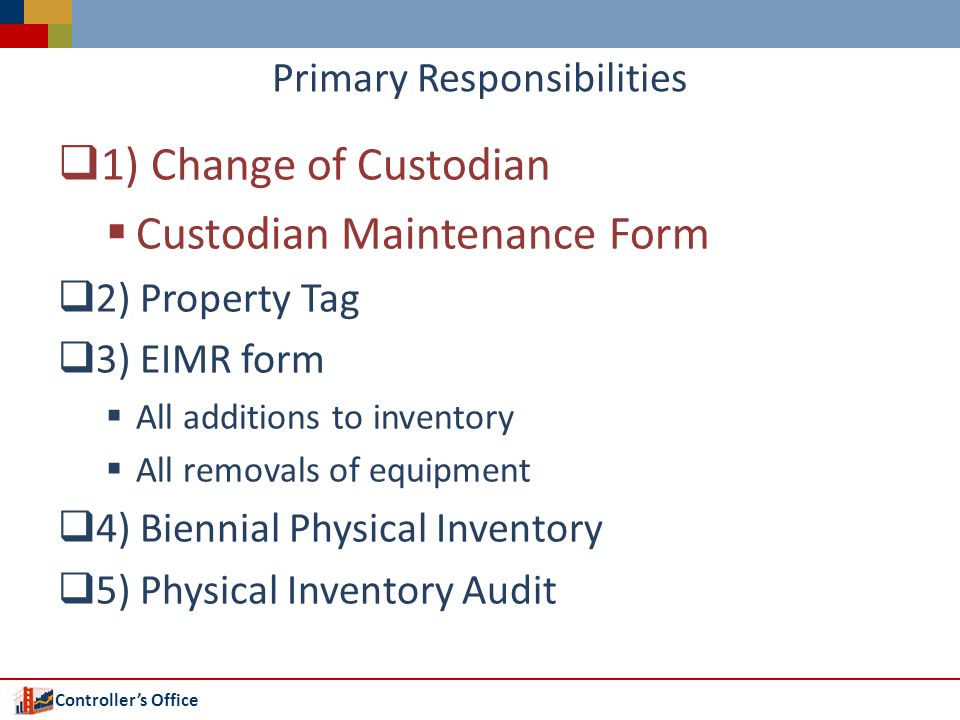 Primary Responsibilities

❑1) Change of Custodian

▪ Custodian Maintenance Form

❑2) Property Tag

❑3) EIMR form

▪ All additions to inventory

▪ All removals of equipment

❑4) Biennial Physical Inventory

❑5) Physical Inventory Audit

Controller's Office